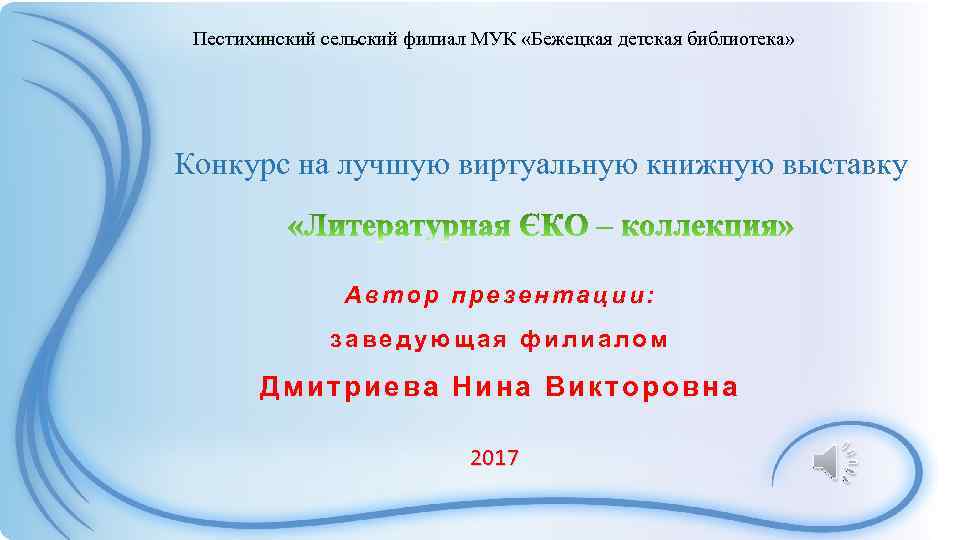 Пестихинский сельский филиал МУК «Бежецкая детская библиотека»

Конкурс на лучшую виртуальную книжную выставку

«Литературная ЄКО – коллекция»

Автор презентации:

заведующая филиалом

Дмитриева Нина Викторовна

2017